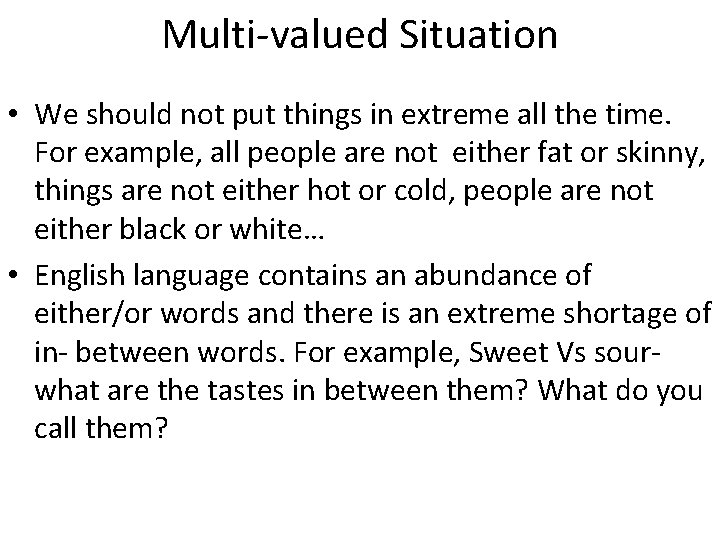 Multi-valued Situation

• We should not put things in extreme all the time. For example, all people are not either fat or skinny, things are not either hot or cold, people are not either black or white…

• English language contains an abundance of either/or words and there is an extreme shortage of in- between words. For example, Sweet Vs sour- what are the tastes in between them? What do you call them?